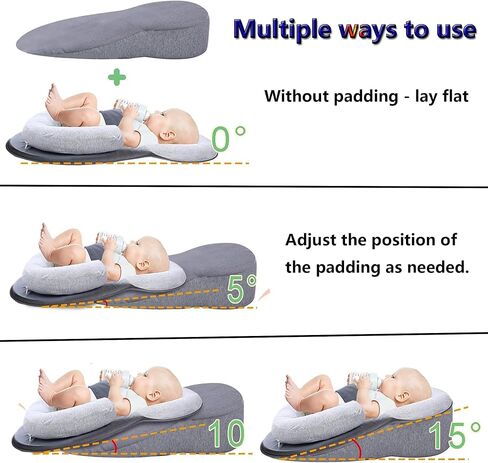 Multiple ways to use

+

Without padding - lay flat

0°

Adjust the position of the padding as needed.

5°

10

15°